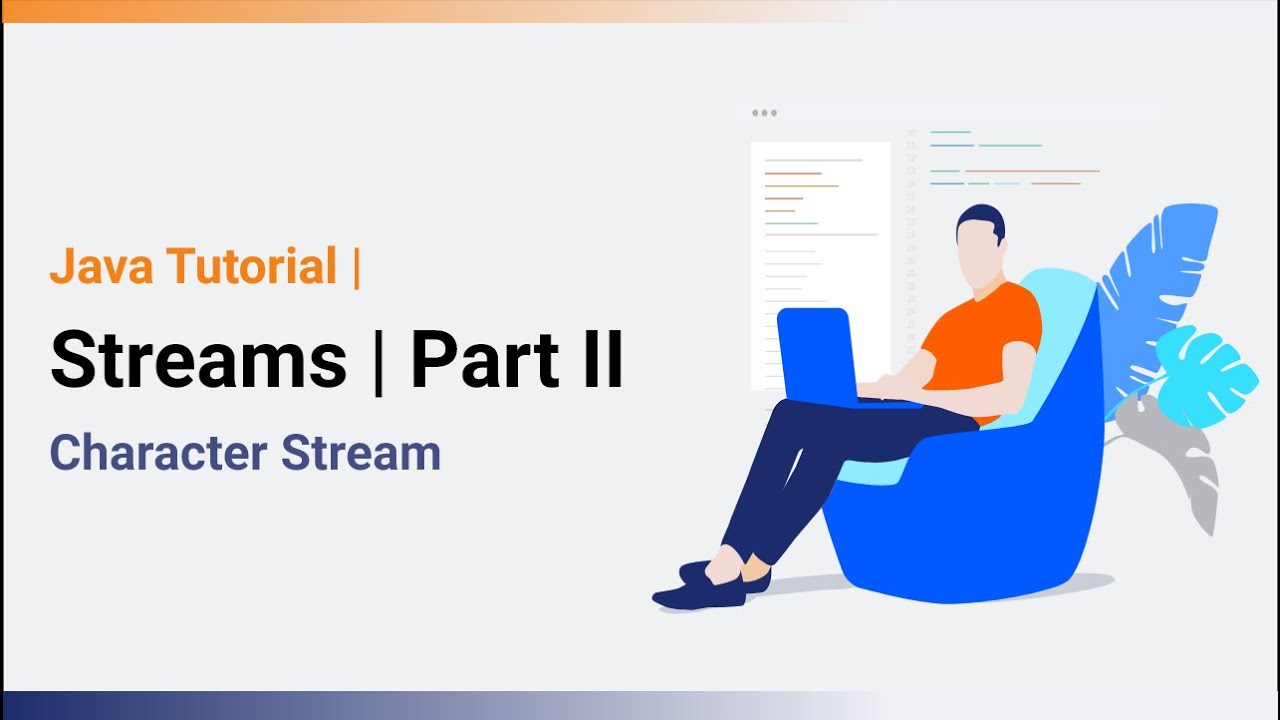 Java Tutorial |

Streams | Part II

Character Stream